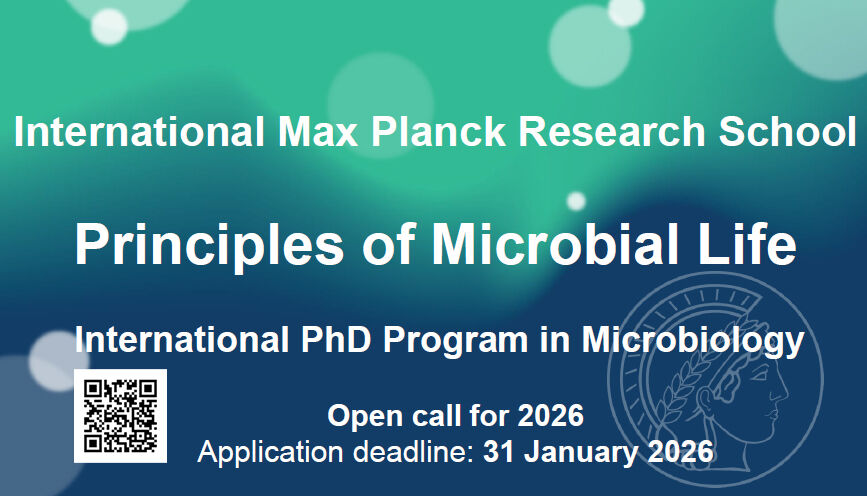 International Max Planck Research School

Principles of Microbial Life

International PhD Program in Microbiology

Open call for 2026
Application deadline: 31 January 2026